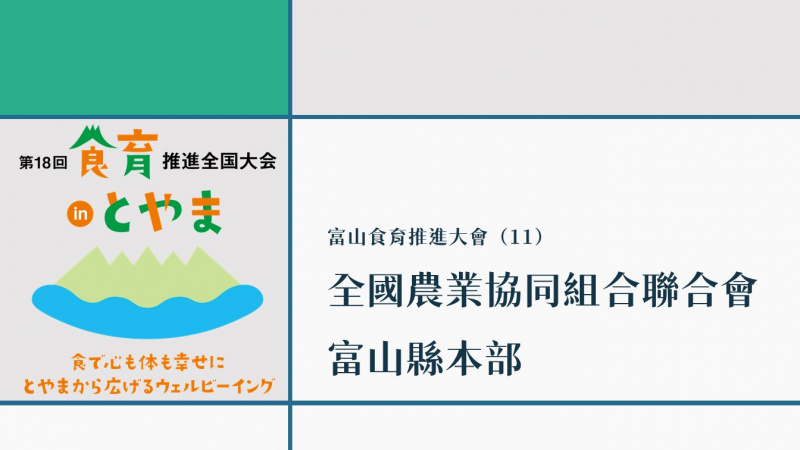 第18回 食育 推進全国大会

in とやま

食で心も体も幸せに
とやまから広げるウェルビーイング

富山食育推進大會（11）

全國農業協同組合聯合會

富山縣本部